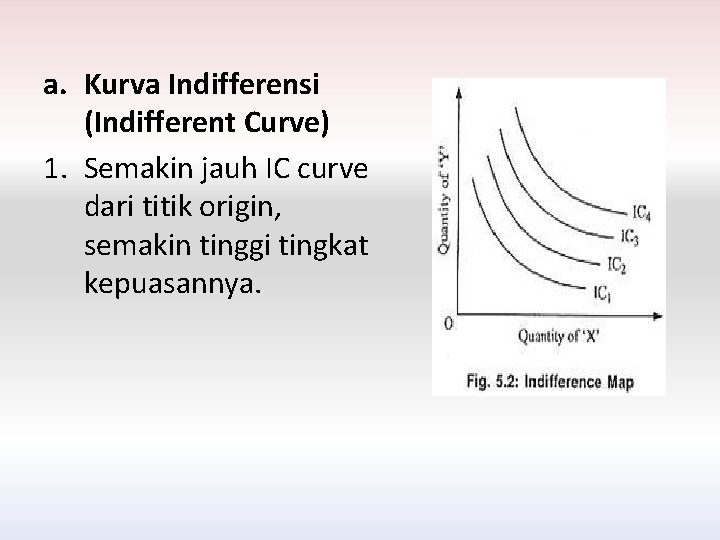 a. Kurva Indifferensi (Indifferent Curve)

1. Semakin jauh IC curve dari titik origin, semakin tinggi tingkat kepuasannya.

Quantity of 'Y'

$IC_4$
$IC_3$
$IC_2$
$IC_1$

0

Quantity of 'X'

Fig. 5.2: Indifference Map